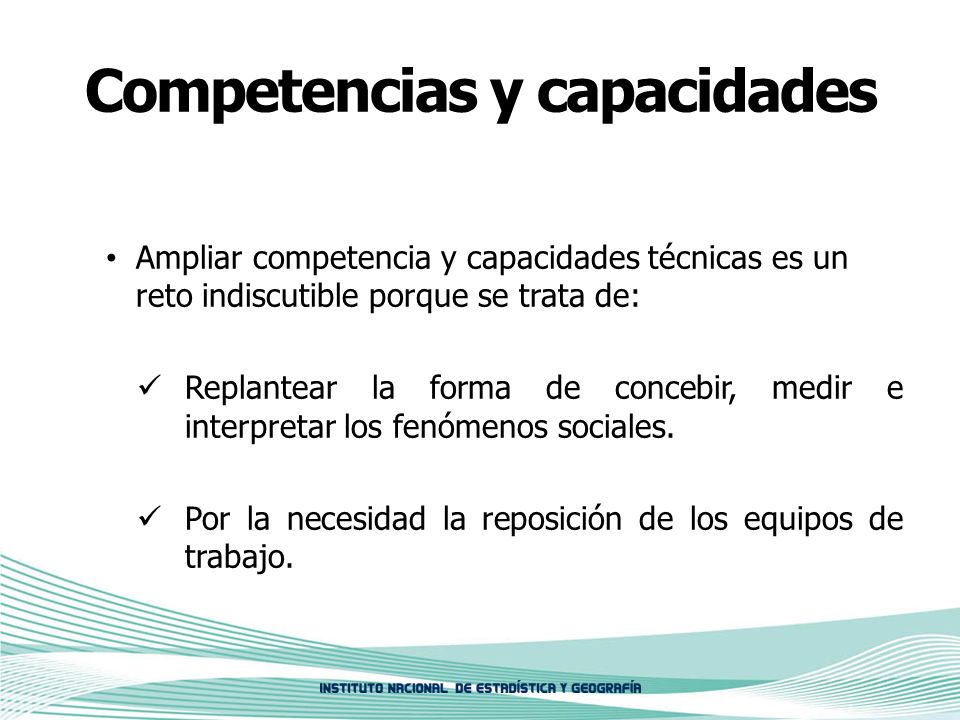 Competencias y capacidades

• Ampliar competencia y capacidades técnicas es un reto indiscutible porque se trata de:

✓ Replantear la forma de concebir, medir e interpretar los fenómenos sociales.

✓ Por la necesidad la reposición de los equipos de trabajo.

INSTITUTO NACIONAL DE ESTADÍSTICA Y GEOGRAFÍA